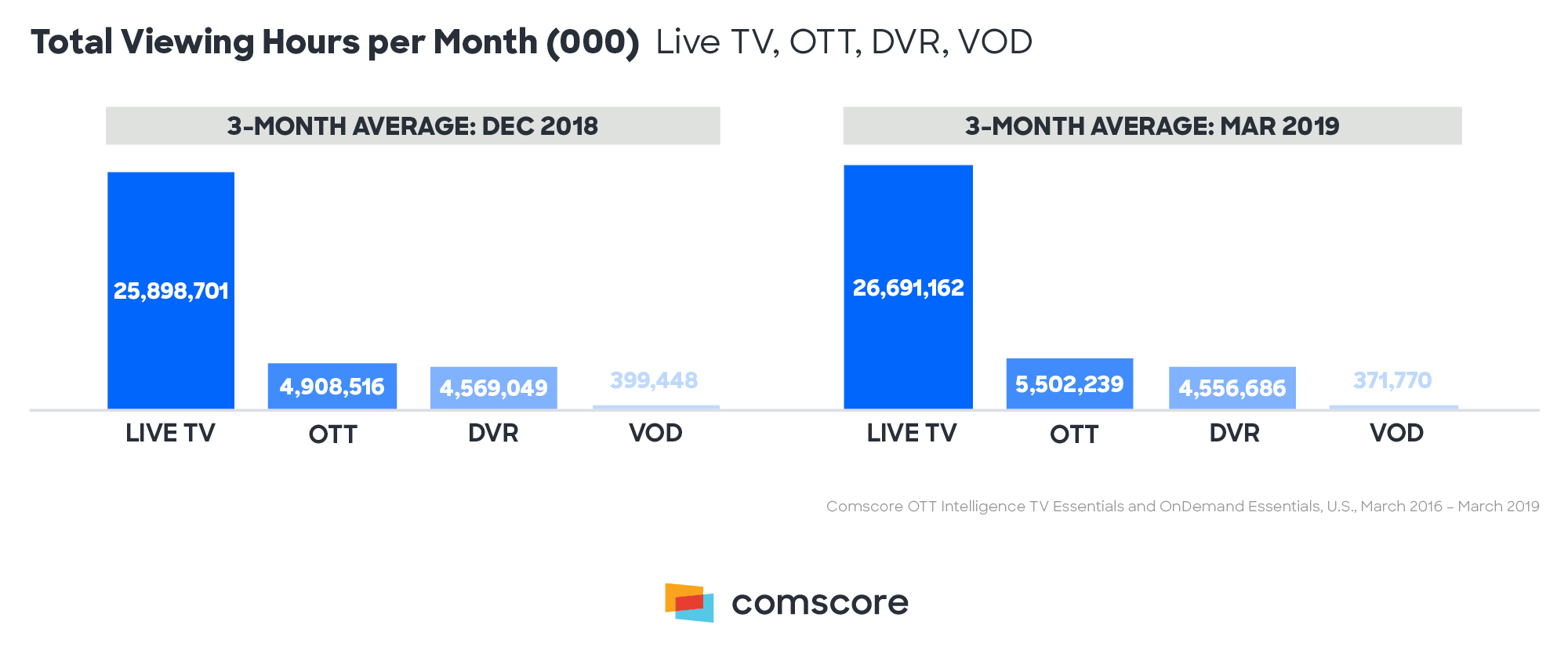 Total Viewing Hours per Month (000) Live TV, OTT, DVR, VOD

3-MONTH AVERAGE: DEC 2018

25,898,701
4,908,516
4,569,049
399,448

LIVE TV
OTT
DVR
VOD

3-MONTH AVERAGE: MAR 2019

26,691,162
5,502,239
4,556,686
371,770

LIVE TV
OTT
DVR
VOD

Comscore OTT Intelligence TV Essentials and OnDemand Essentials, U.S., March 2016 – March 2019

comscore